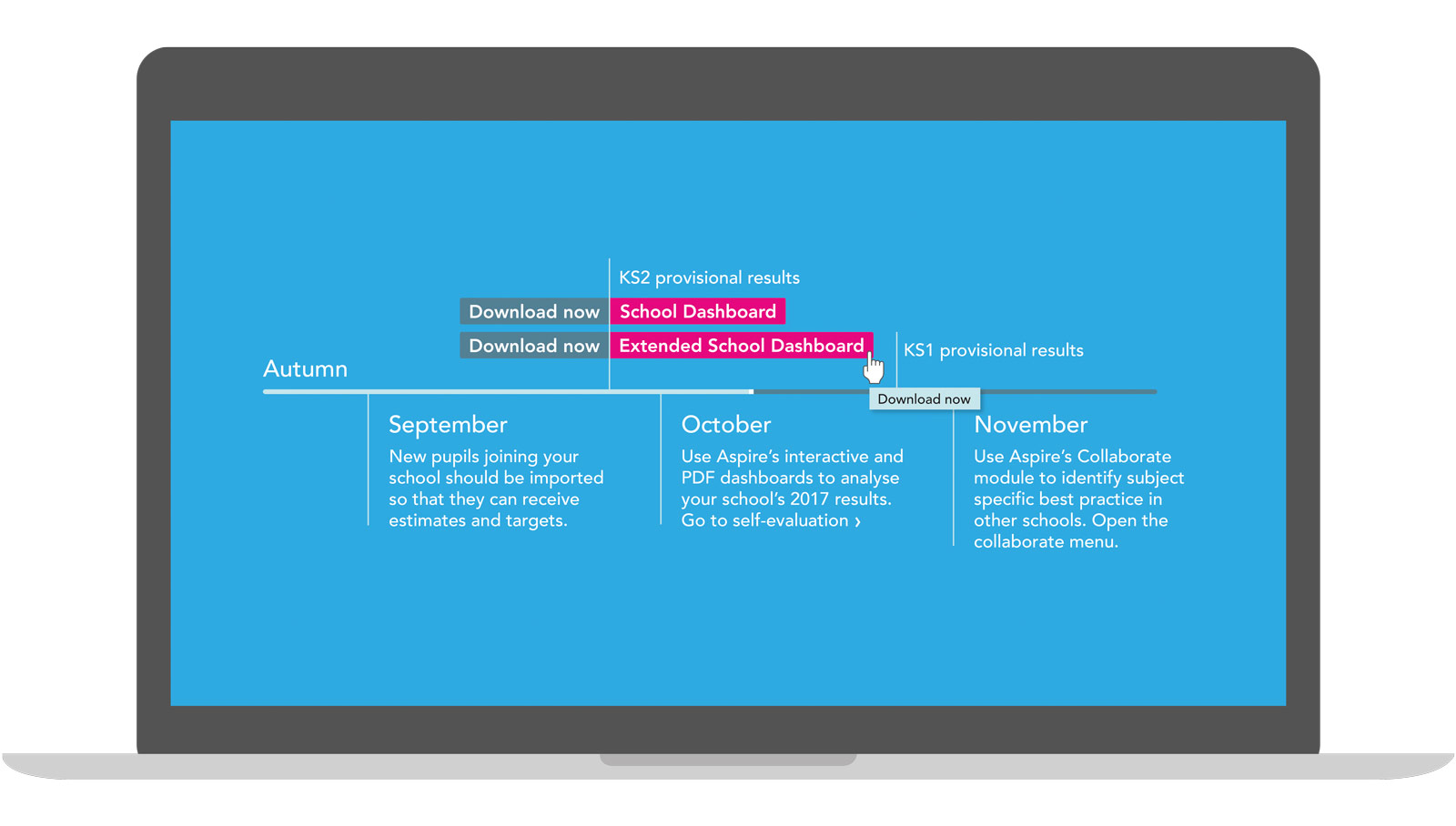 KS2 provisional results

Download now School Dashboard

Download now Extended School Dashboard

KS1 provisional results

Autumn

Download now

September

New pupils joining your school should be imported so that they can receive estimates and targets.

October

Use Aspire's interactive and PDF dashboards to analyse your school's 2017 results. Go to self-evaluation ›

November

Use Aspire's Collaborate module to identify subject specific best practice in other schools. Open the collaborate menu.